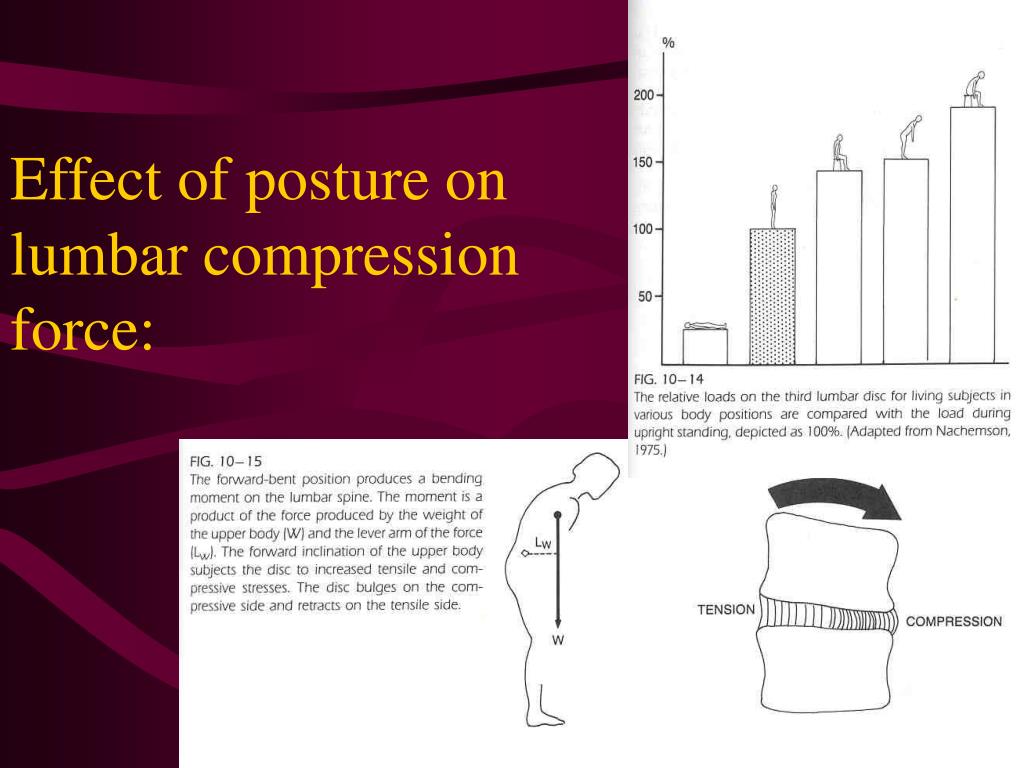 Effect of posture on lumbar compression force:

%

200

150

100

50

FIG. 10–14
The relative loads on the third lumbar disc for living subjects in various body positions are compared with the load during upright standing, depicted as 100%. (Adapted from Nachemson, 1975.)

FIG. 10–15
The forward-bent position produces a bending moment on the lumbar spine. The moment is a product of the force produced by the weight of the upper body (W) and the lever arm of the force ($L_W$). The forward inclination of the upper body subjects the disc to increased tensile and compressive stresses. The disc bulges on the compressive side and retracts on the tensile side.

$L_W$

W

TENSION

COMPRESSION